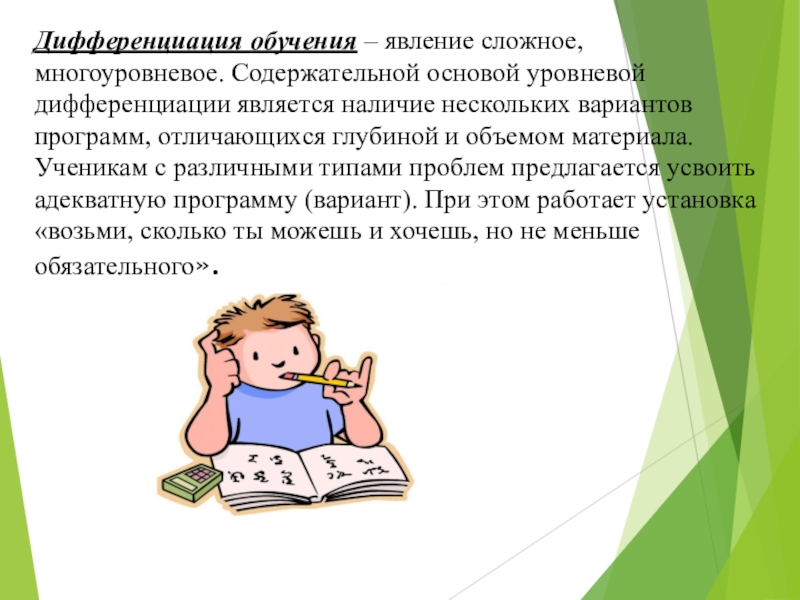 Дифференциация обучения – явление сложное, многоуровневое. Содержательной основой уровневой дифференциации является наличие нескольких вариантов программ, отличающихся глубиной и объемом материала. Ученикам с различными типами проблем предлагается усвоить адекватную программу (вариант). При этом работает установка «возьми, сколько ты можешь и хочешь, но не меньше обязательного».